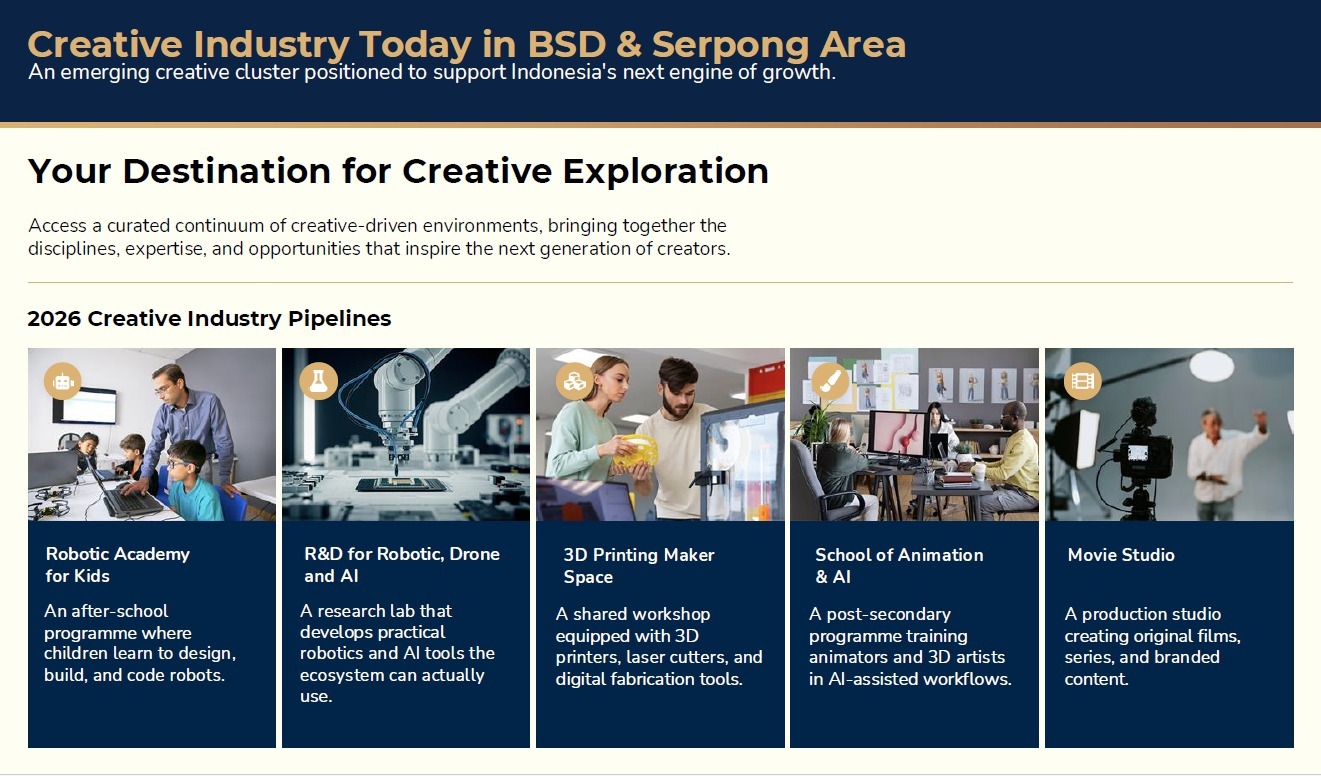 Creative Industry Today in BSD & Serpong Area
An emerging creative cluster positioned to support Indonesia's next engine of growth.

Your Destination for Creative Exploration

Access a curated continuum of creative-driven environments, bringing together the disciplines, expertise, and opportunities that inspire the next generation of creators.

2026 Creative Industry Pipelines

Robotic Academy for Kids

An after-school programme where children learn to design, build, and code robots.

R&D for Robotic, Drone and AI

A research lab that develops practical robotics and AI tools the ecosystem can actually use.

3D Printing Maker Space

A shared workshop equipped with 3D printers, laser cutters, and digital fabrication tools.

School of Animation & AI

A post-secondary programme training animators and 3D artists in AI-assisted workflows.

Movie Studio

A production studio creating original films, series, and branded content.